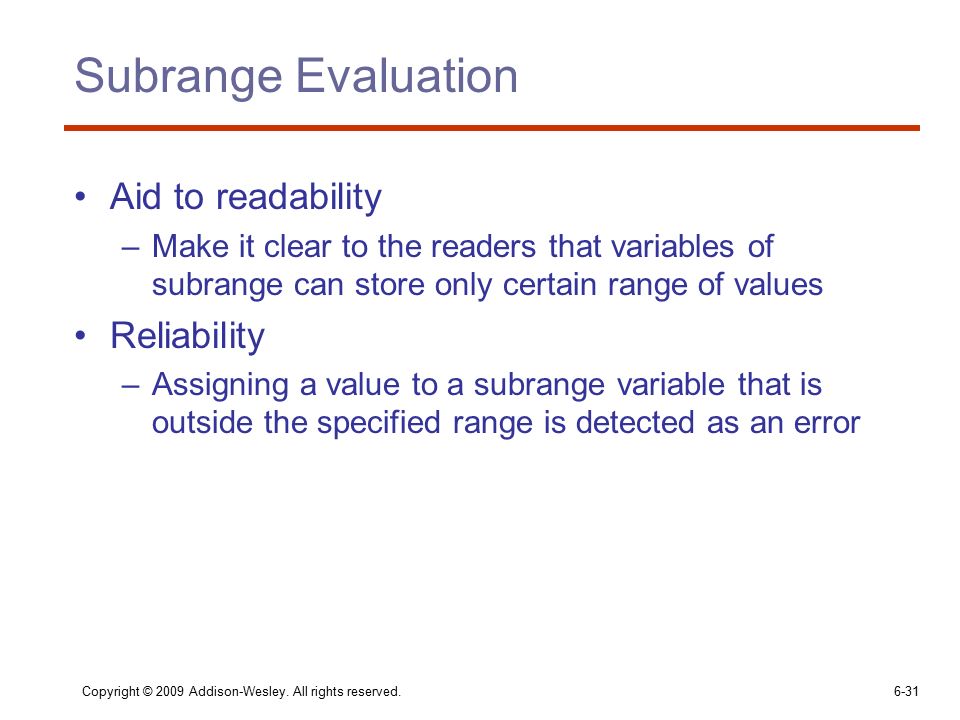 Subrange Evaluation

• Aid to readability
  – Make it clear to the readers that variables of subrange can store only certain range of values
• Reliability
  – Assigning a value to a subrange variable that is outside the specified range is detected as an error

Copyright © 2009 Addison-Wesley. All rights reserved.

6-31